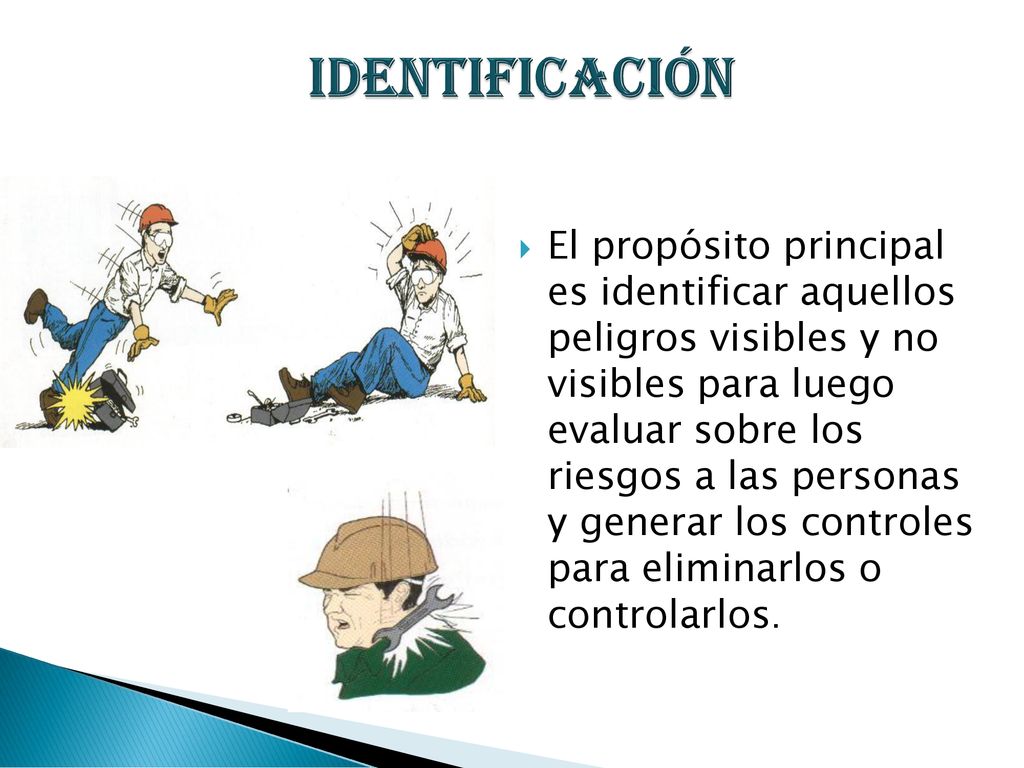 IDENTIFICACIÓN

El propósito principal es identificar aquellos peligros visibles y no visibles para luego evaluar sobre los riesgos a las personas y generar los controles para eliminarlos o controlarlos.